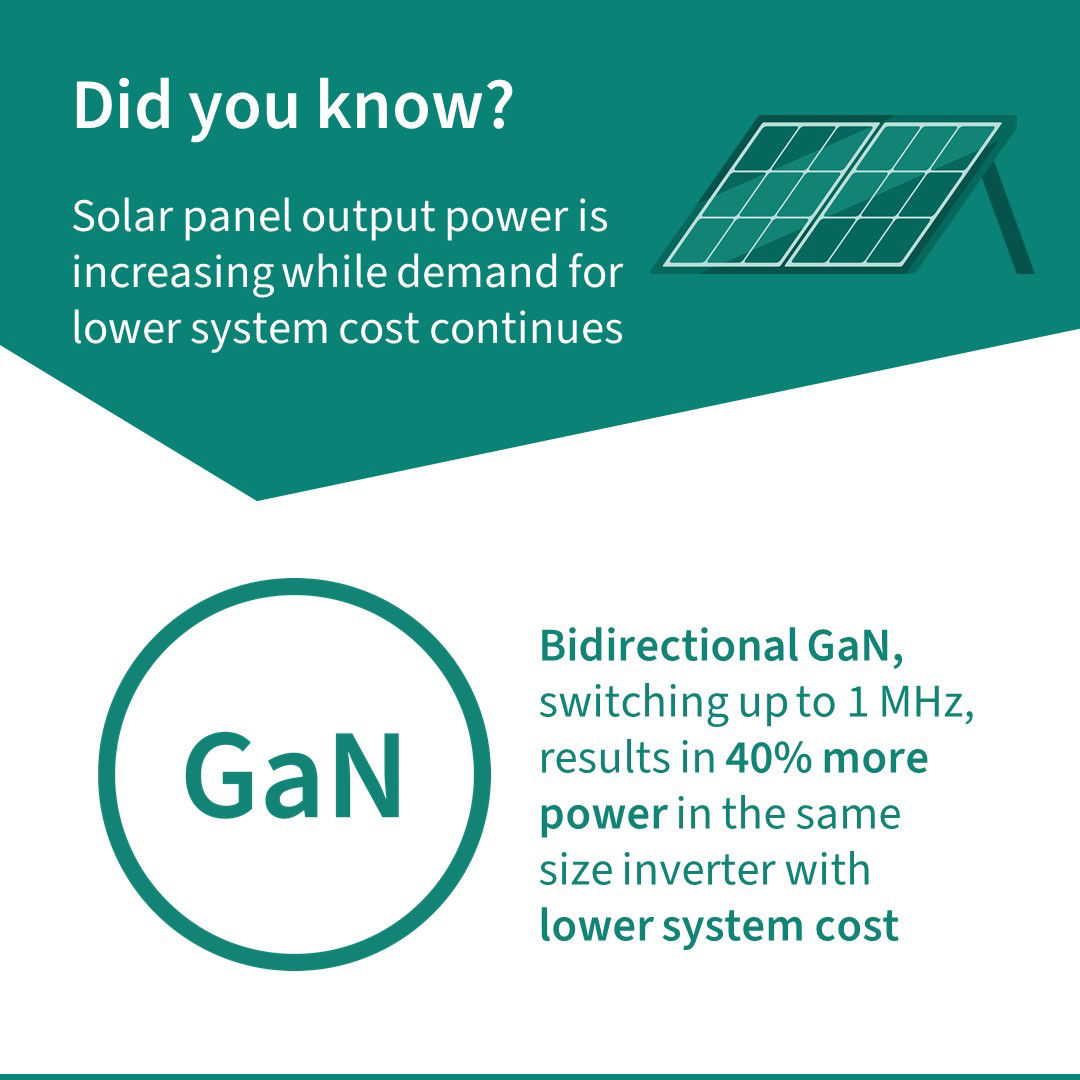 Did you know?

Solar panel output power is increasing while demand for lower system cost continues

GaN

Bidirectional GaN, switching up to 1 MHz, results in 40% more power in the same size inverter with lower system cost